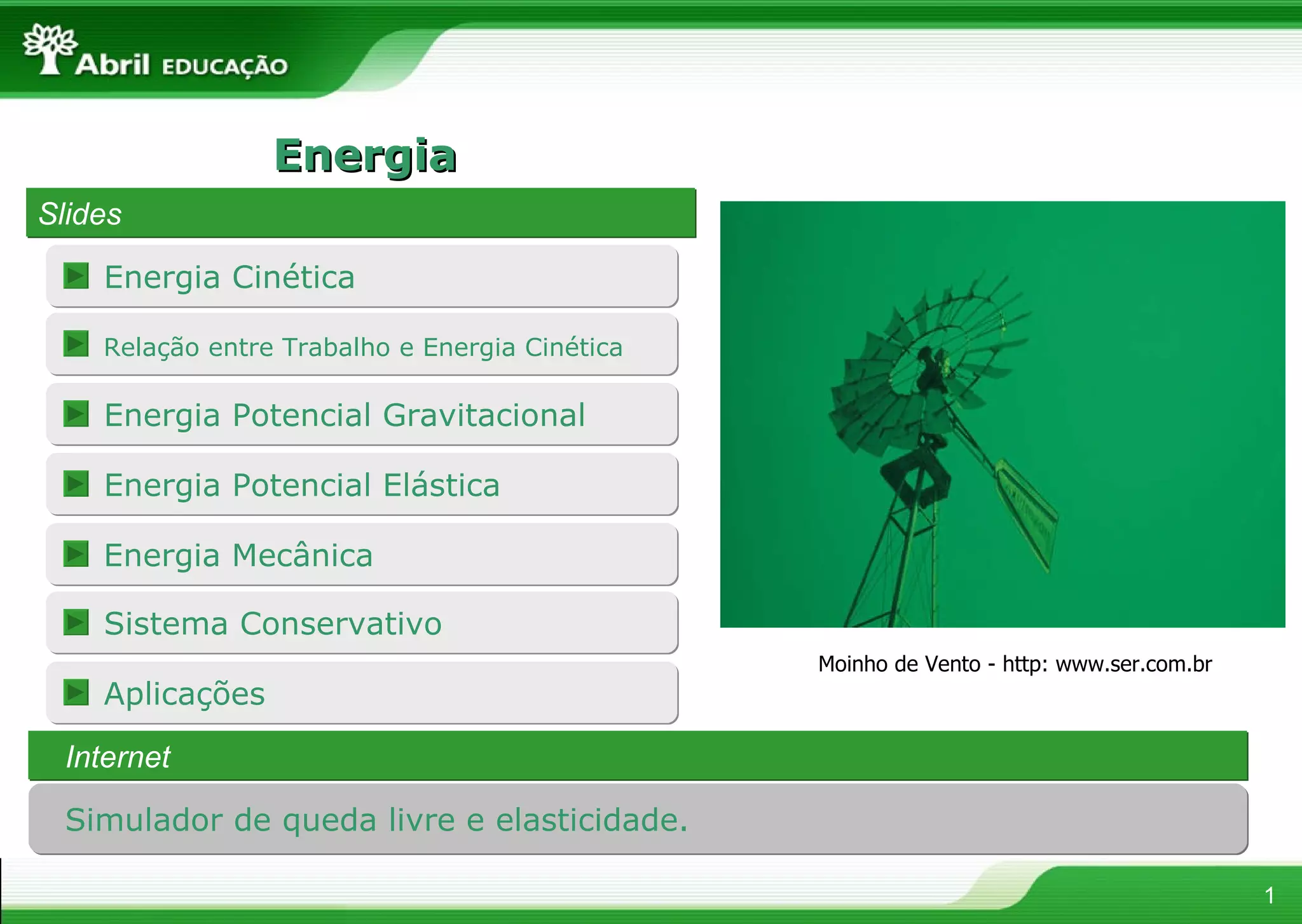 Abril EDUCAÇÃO

Energia

Slides

Energia Cinética

Relação entre Trabalho e Energia Cinética

Energia Potencial Gravitacional

Energia Potencial Elástica

Energia Mecânica

Sistema Conservativo

Aplicações

Moinho de Vento - http: www.ser.com.br

Internet

Simulador de queda livre e elasticidade.

1